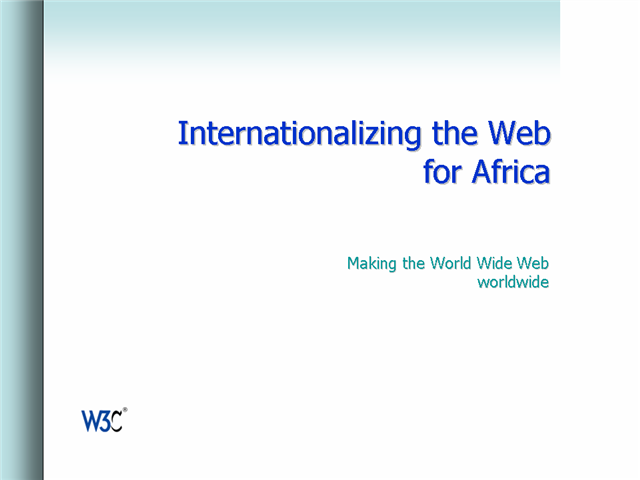 Internationalizing the Web for Africa

Making the World Wide Web worldwide

W3C®